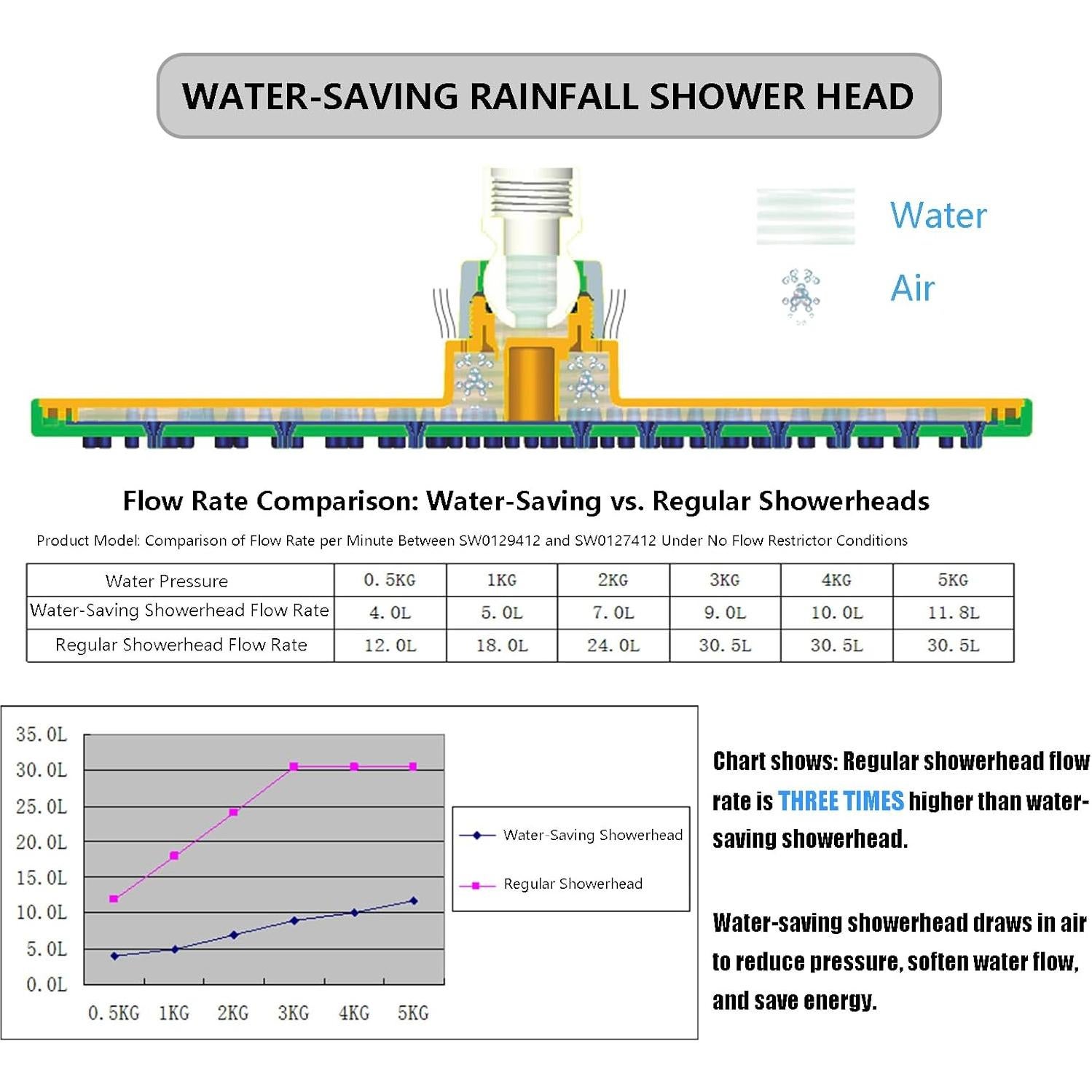 WATER-SAVING RAINFALL SHOWER HEAD

Water

Air

Flow Rate Comparison: Water-Saving vs. Regular Showerheads

Product Model: Comparison of Flow Rate per Minute Between SW0129412 and SW0127412 Under No Flow Restrictor Conditions

| Water Pressure | 0. 5KG | 1KG | 2KG | 3KG | 4KG | 5KG |
|---|---|---|---|---|---|---|
| Water-Saving Showerhead Flow Rate | 4. 0L | 5. 0L | 7. 0L | 9. 0L | 10. 0L | 11. 8L |
| Regular Showerhead Flow Rate | 12. 0L | 18. 0L | 24. 0L | 30. 5L | 30. 5L | 30. 5L |

35. 0L
30. 0L
25. 0L
20. 0L
15. 0L
10. 0L
5. 0L
0. 0L

0. 5KG 1KG 2KG 3KG 4KG 5KG

Water-Saving Showerhead
Regular Showerhead

Chart shows: Regular showerhead flow rate is THREE TIMES higher than water-saving showerhead.

Water-saving showerhead draws in air to reduce pressure, soften water flow, and save energy.